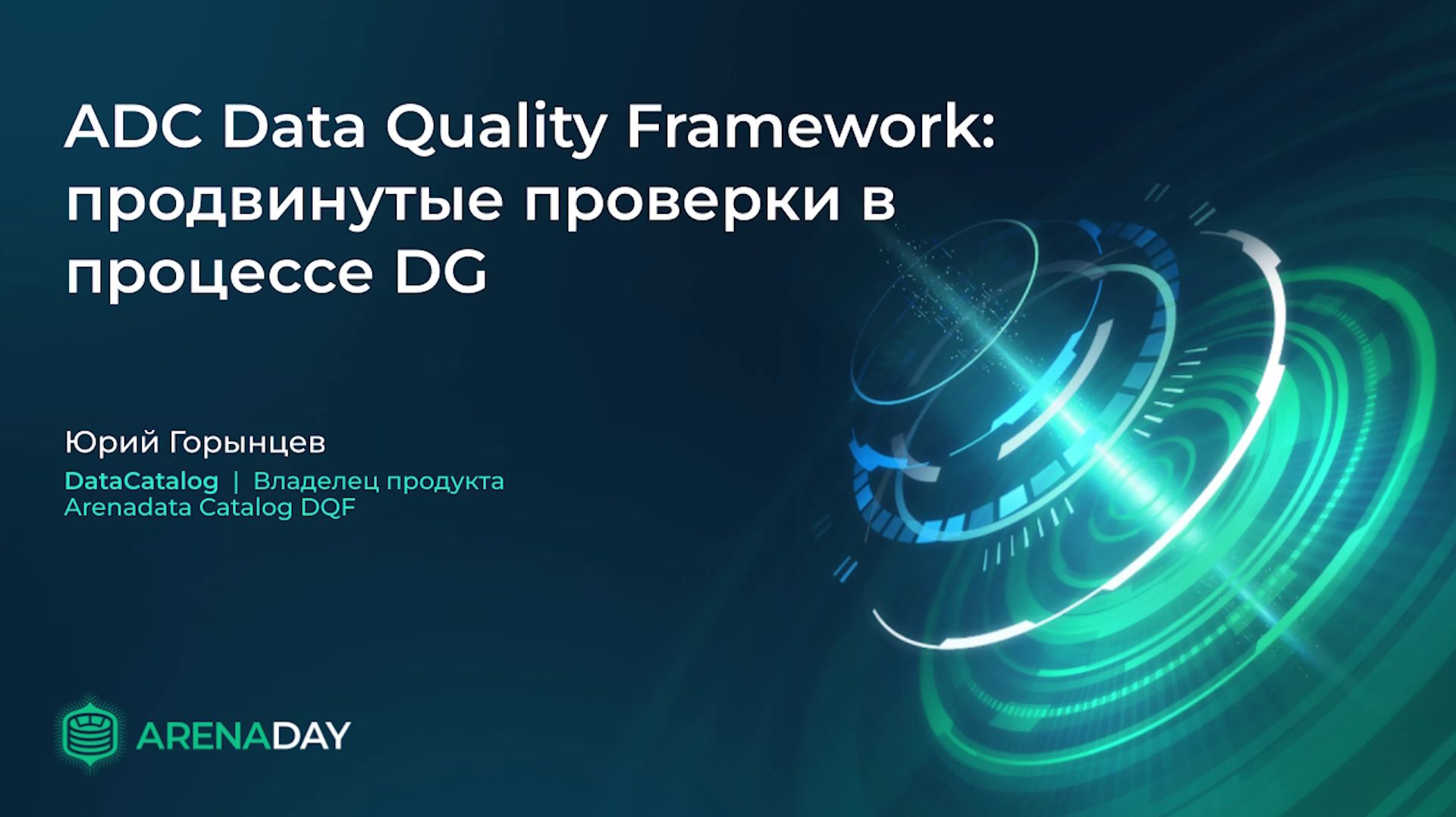 ADC Data Quality Framework: продвинутые проверки в процессе DG

Юрий Горынцев

DataCatalog | Владелец продукта Arenadata Catalog DQF

ARENADAY